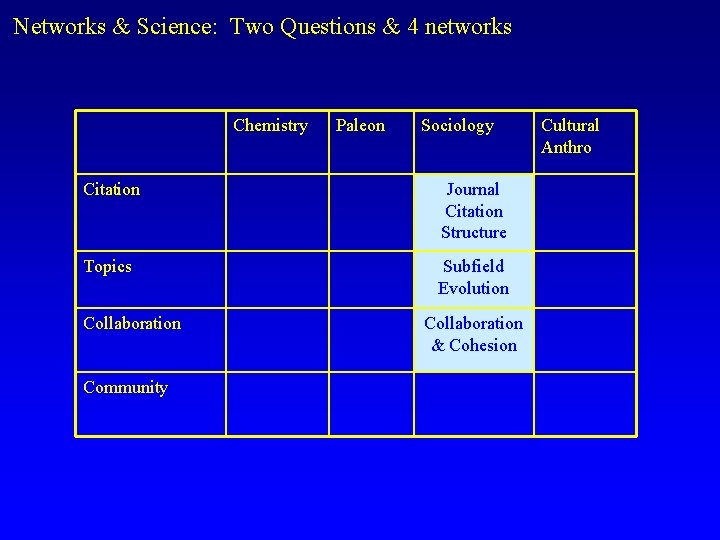 Networks & Science: Two Questions & 4 networks

| | Chemistry | Paleon | Sociology | Cultural Anthro |
|---|---|---|---|---|
| Citation | | | Journal Citation Structure | |
| Topics | | | Subfield Evolution | |
| Collaboration | | | Collaboration & Cohesion | |
| Community | | | | |